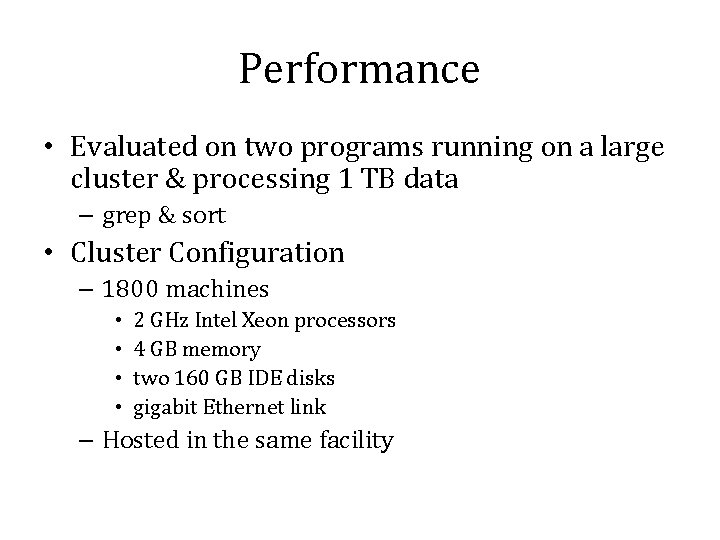 Performance

• Evaluated on two programs running on a large cluster & processing 1 TB data
 – grep & sort
• Cluster Configuration
 – 1800 machines
  • 2 GHz Intel Xeon processors
  • 4 GB memory
  • two 160 GB IDE disks
  • gigabit Ethernet link
 – Hosted in the same facility